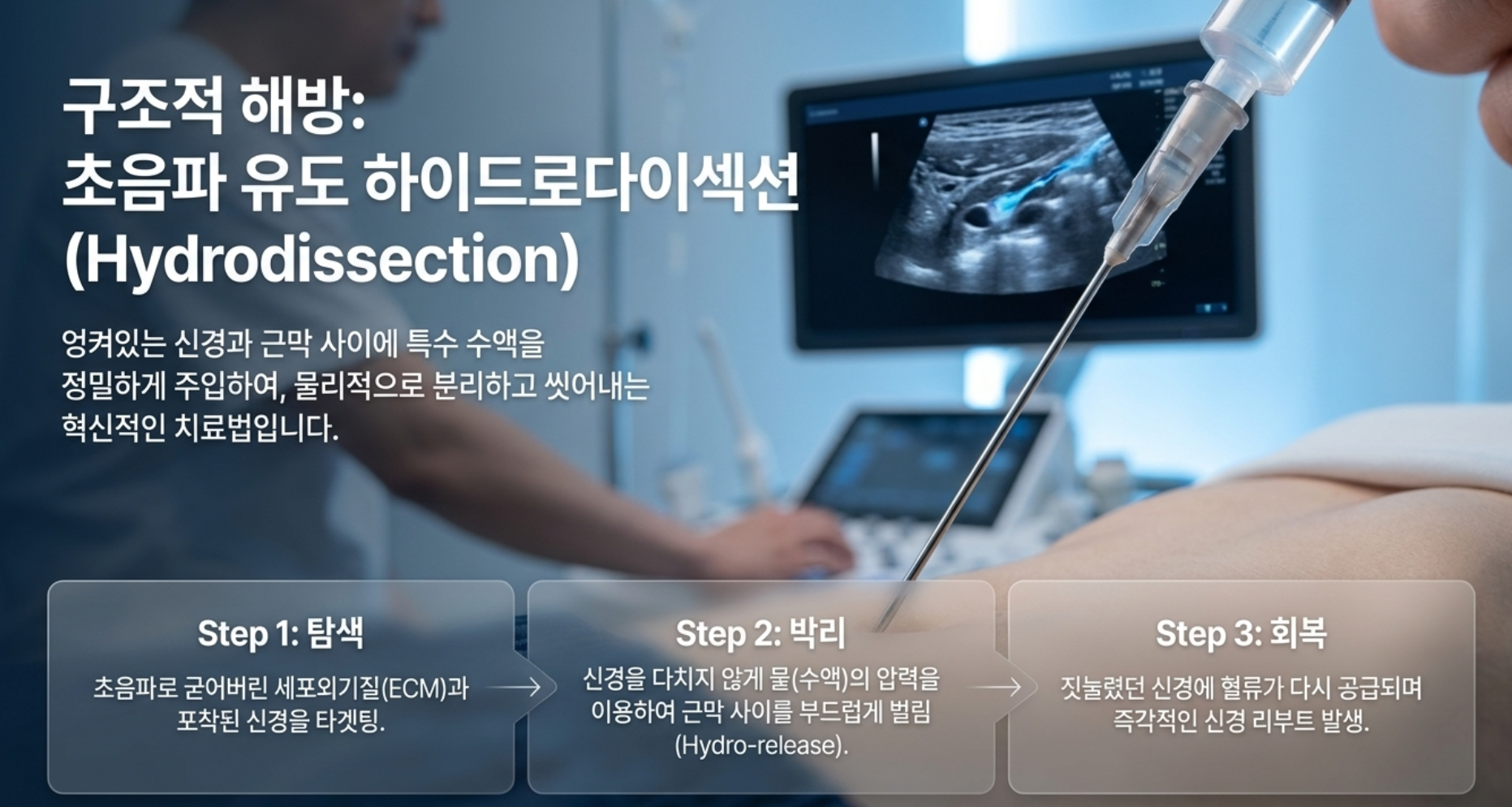 구조적 해방:
초음파 유도 하이드로다이섹션
(Hydrodissection)

엉켜있는 신경과 근막 사이에 특수 수액을 정밀하게 주입하여, 물리적으로 분리하고 씻어내는 혁신적인 치료법입니다.

Step 1: 탐색

초음파로 굳어버린 세포외기질(ECM)과 포착된 신경을 타겟팅.

Step 2: 박리

신경을 다치지 않게 물(수액)의 압력을 이용하여 근막 사이를 부드럽게 벌림 (Hydro-release).

Step 3: 회복

짓눌렸던 신경에 혈류가 다시 공급되며 즉각적인 신경 리부트 발생.